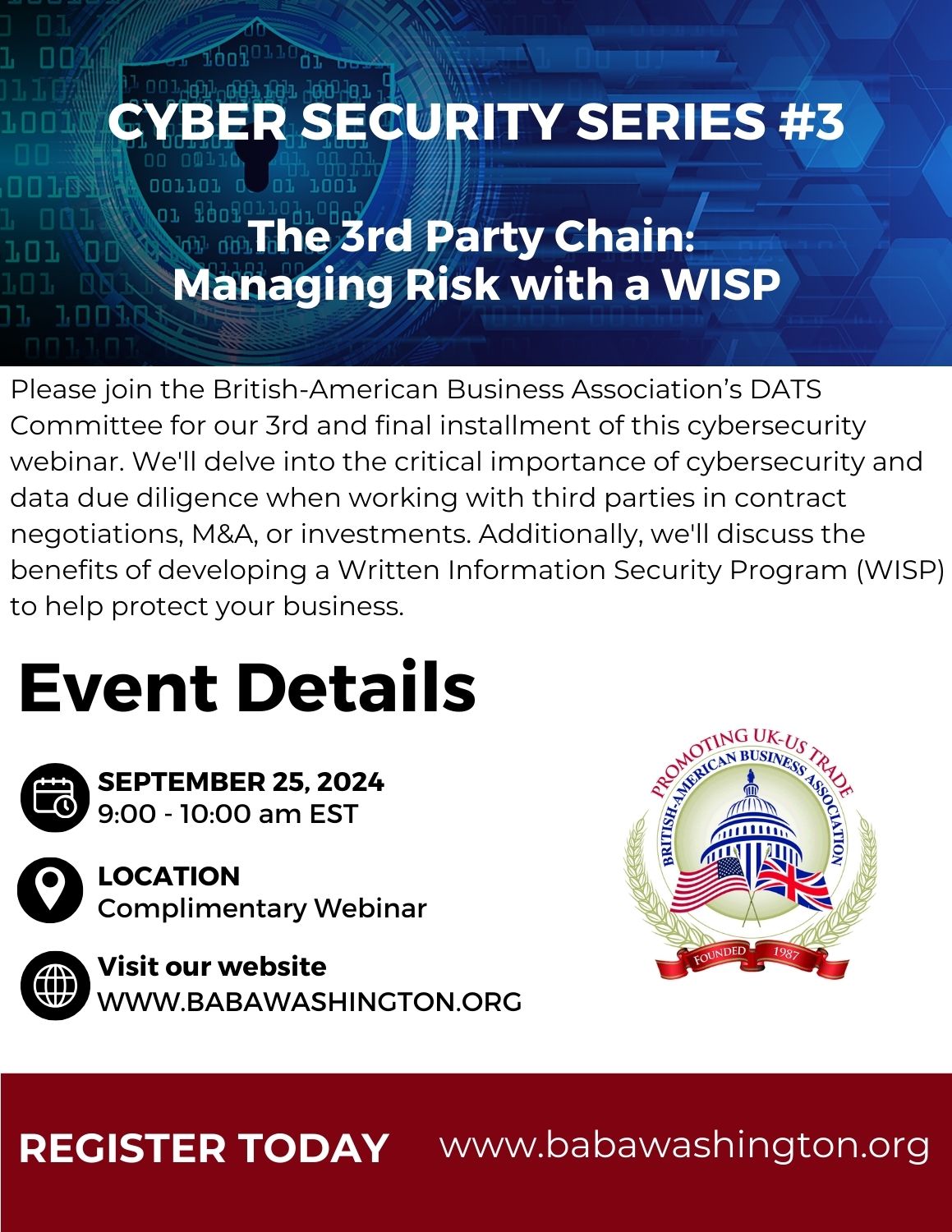 CYBER SECURITY SERIES #3

The 3rd Party Chain:
Managing Risk with a WISP

Please join the British-American Business Association's DATS Committee for our 3rd and final installment of this cybersecurity webinar. We'll delve into the critical importance of cybersecurity and data due diligence when working with third parties in contract negotiations, M&A, or investments. Additionally, we'll discuss the benefits of developing a Written Information Security Program (WISP) to help protect your business.

Event Details

SEPTEMBER 25, 2024
9:00 - 10:00 am EST

LOCATION
Complimentary Webinar

Visit our website
WWW.BABAWASHINGTON.ORG

PROMOTING UK-US TRADE
BRITISH-AMERICAN BUSINESS ASSOCIATION
FOUNDED 1987

REGISTER TODAY www.babawashington.org